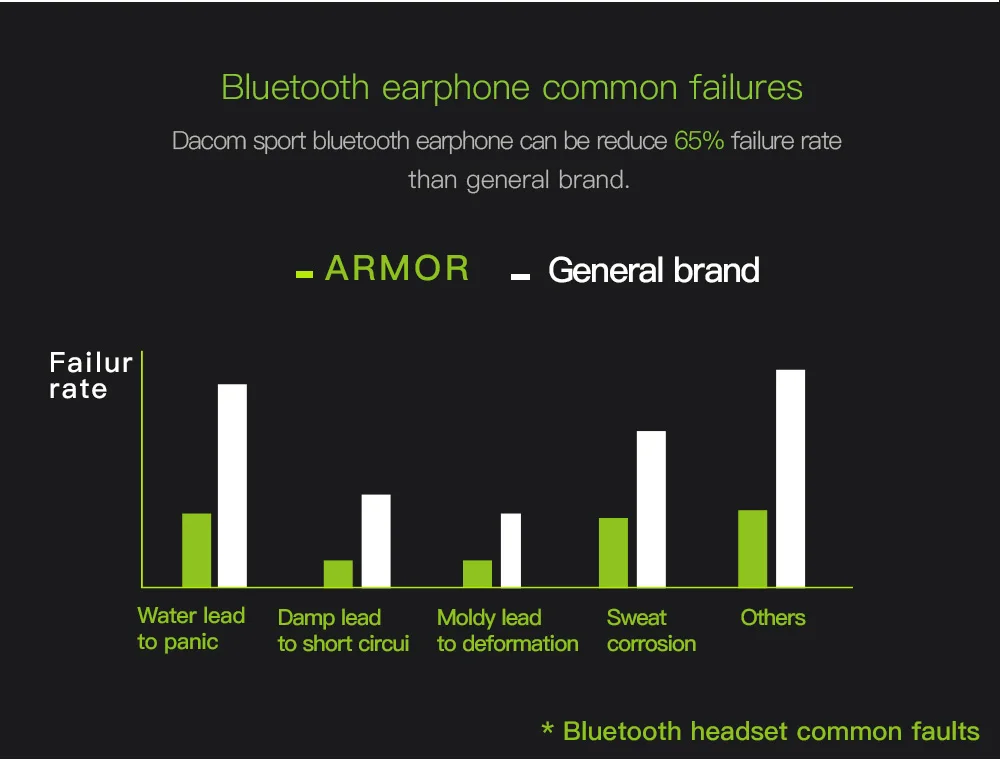 Bluetooth earphone common failures

Dacom sport bluetooth earphone can be reduce 65% failure rate than general brand.

ARMOR General brand

Failur rate

Water lead to panic

Damp lead to short circui

Moldy lead to deformation

Sweat corrosion

Others

* Bluetooth headset common faults